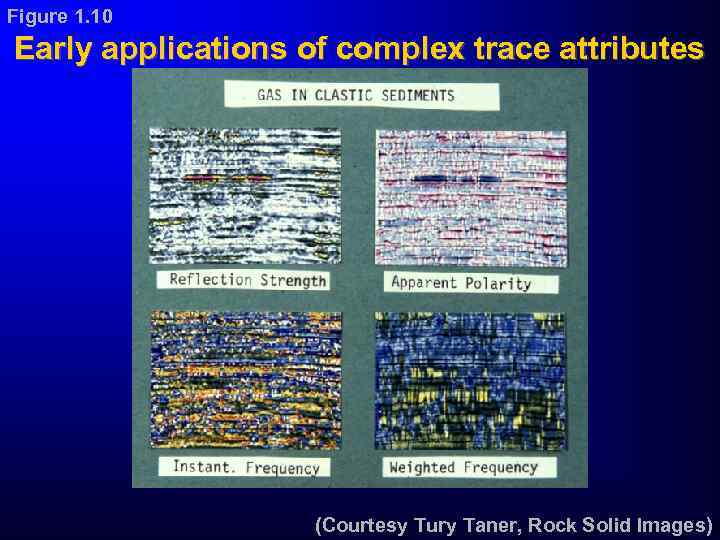 Figure 1.10

Early applications of complex trace attributes

GAS IN CLASTIC SEDIMENTS

Reflection Strength

Apparent Polarity

Instant. Frequency

Weighted Frequency

(Courtesy Tury Taner, Rock Solid Images)